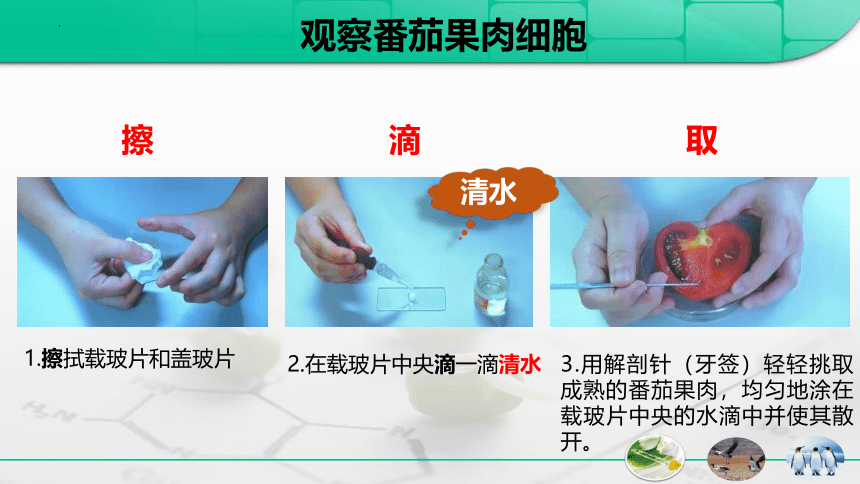 观察番茄果肉细胞

擦

滴

取

清水

1.擦拭载玻片和盖玻片

2.在载玻片中央滴一滴清水

3.用解剖针（牙签）轻轻挑取成熟的番茄果肉，均匀地涂在载玻片中央的水滴中并使其散开。